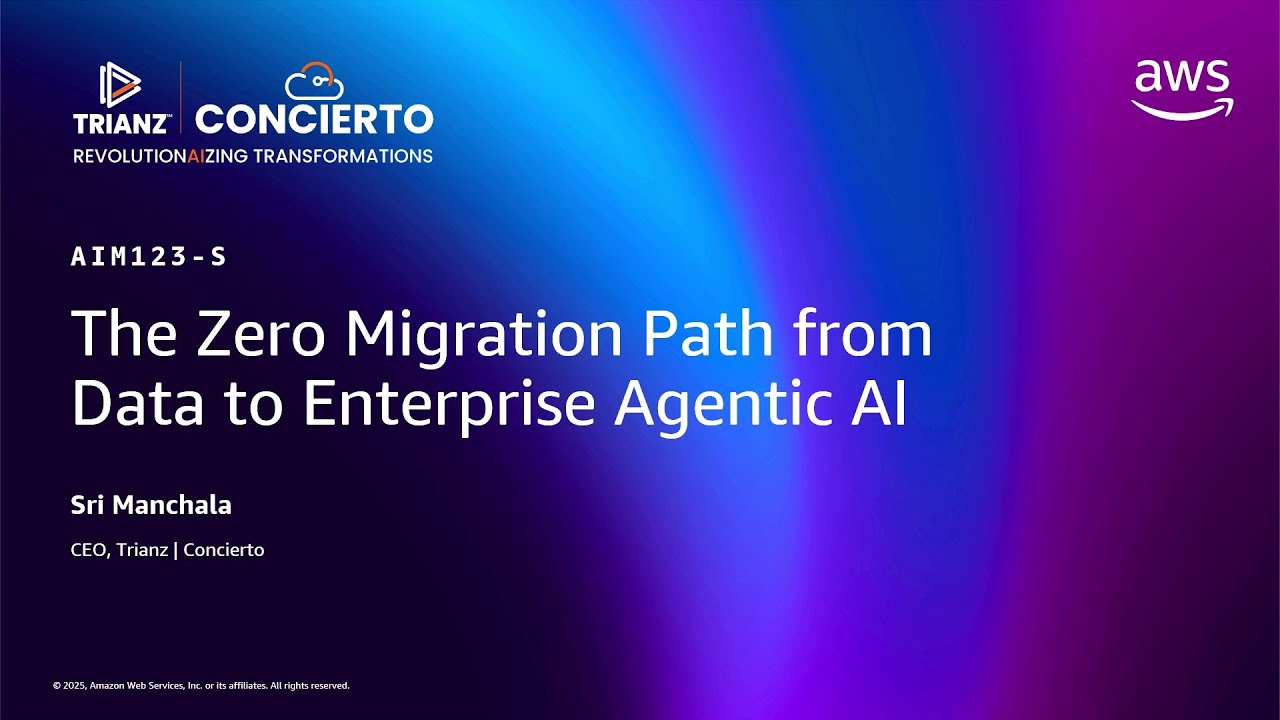 TRIANZ™ CONCIERTO
REVOLUTIONAIZING TRANSFORMATIONS

aws

AIM123-S

The Zero Migration Path from Data to Enterprise Agentic AI

Sri Manchala

CEO, Trianz | Concierto

© 2025, Amazon Web Services, Inc. or its affiliates. All rights reserved.